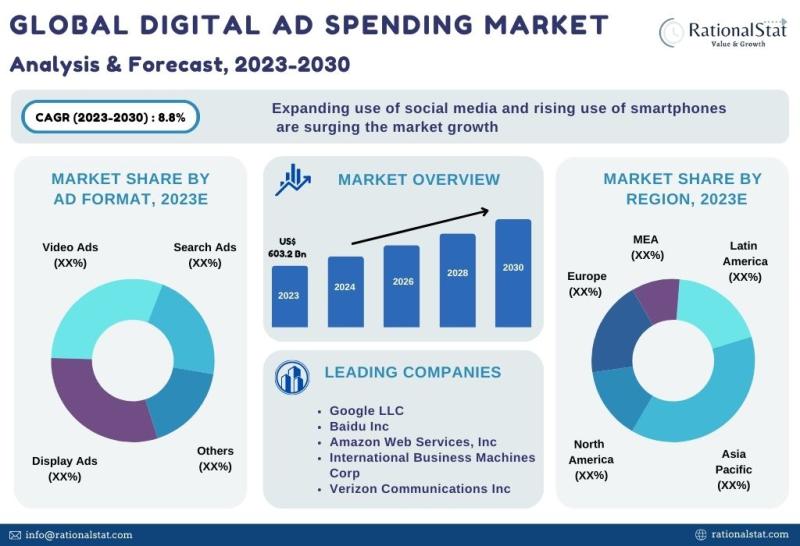 GLOBAL DIGITAL AD SPENDING MARKET
Analysis & Forecast, 2023-2030

RationalStat
Value & Growth

CAGR (2023-2030) : 8.8%

Expanding use of social media and rising use of smartphones are surging the market growth

MARKET SHARE BY AD FORMAT, 2023E

Video Ads (XX%)
Search Ads (XX%)
Display Ads (XX%)
Others (XX%)

MARKET OVERVIEW

US$ 603.2 Bn
2023
2024
2026
2028
2030

LEADING COMPANIES

- Google LLC
- Baidu Inc
- Amazon Web Services, Inc
- International Business Machines Corp
- Verizon Communications Inc

MARKET SHARE BY REGION, 2023E

MEA (XX%)
Latin America (XX%)
Europe (XX%)
North America (XX%)
Asia Pacific (XX%)

info@rationalstat.com
rationalstat.com